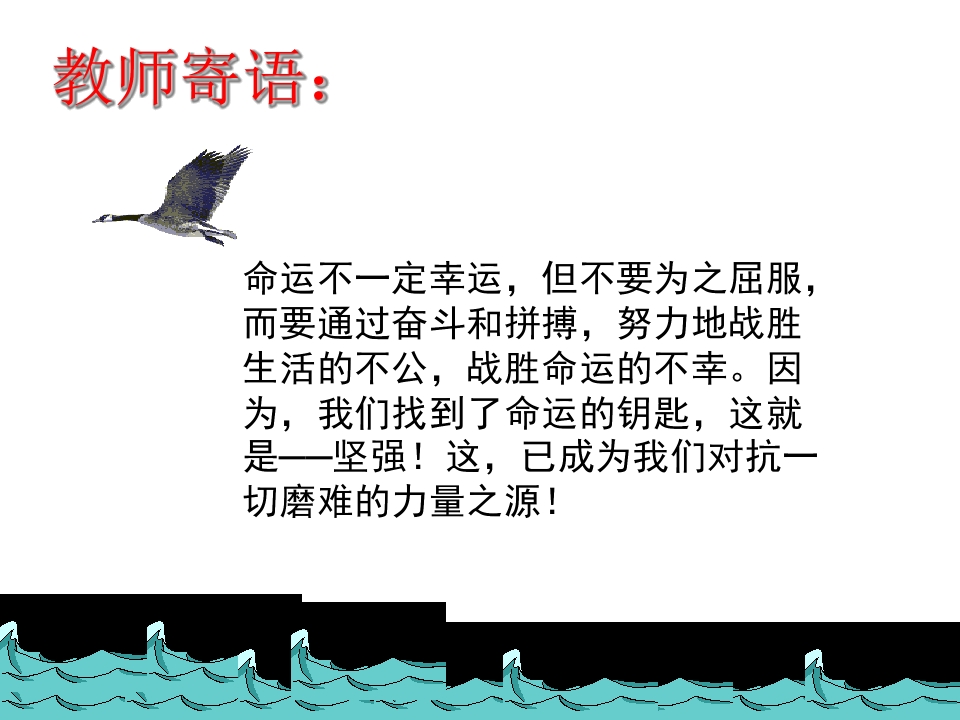 教师寄语：

命运不一定幸运，但不要为之屈服，而要通过奋斗和拼搏，努力地战胜生活的不公，战胜命运的不幸。因为，我们找到了命运的钥匙，这就是——坚强！这，已成为我们对抗一切磨难的力量之源！